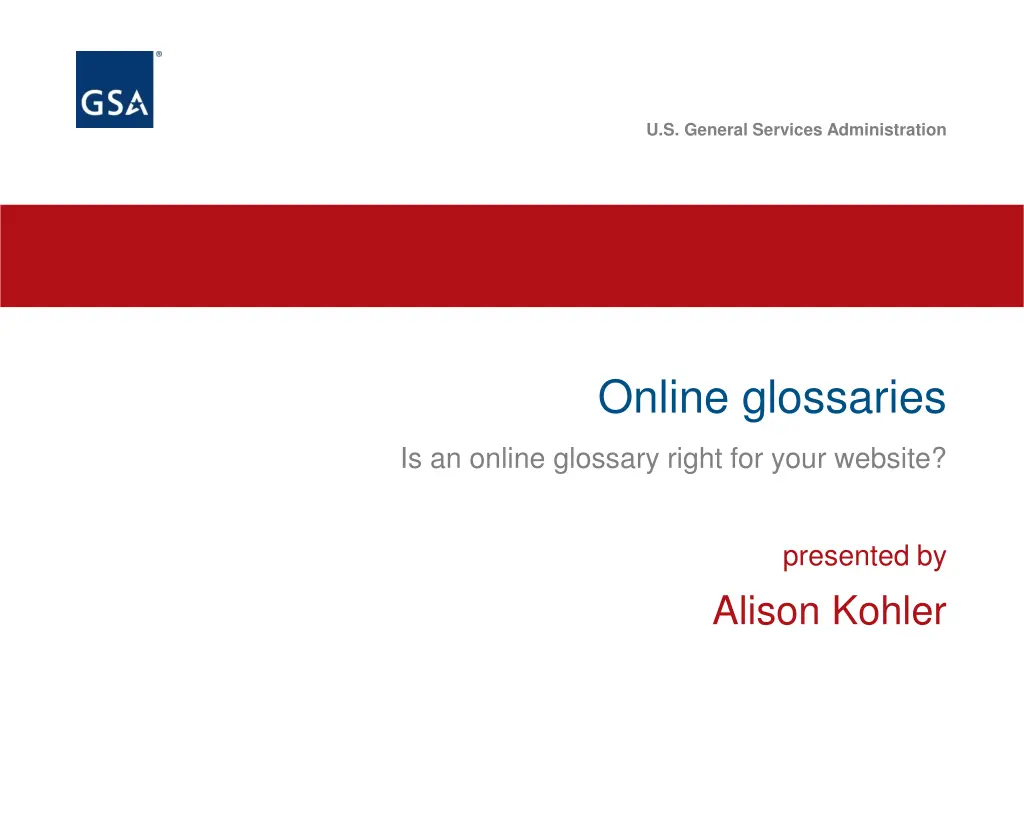 GSA®

U.S. General Services Administration

Online glossaries

Is an online glossary right for your website?

presented by

Alison Kohler